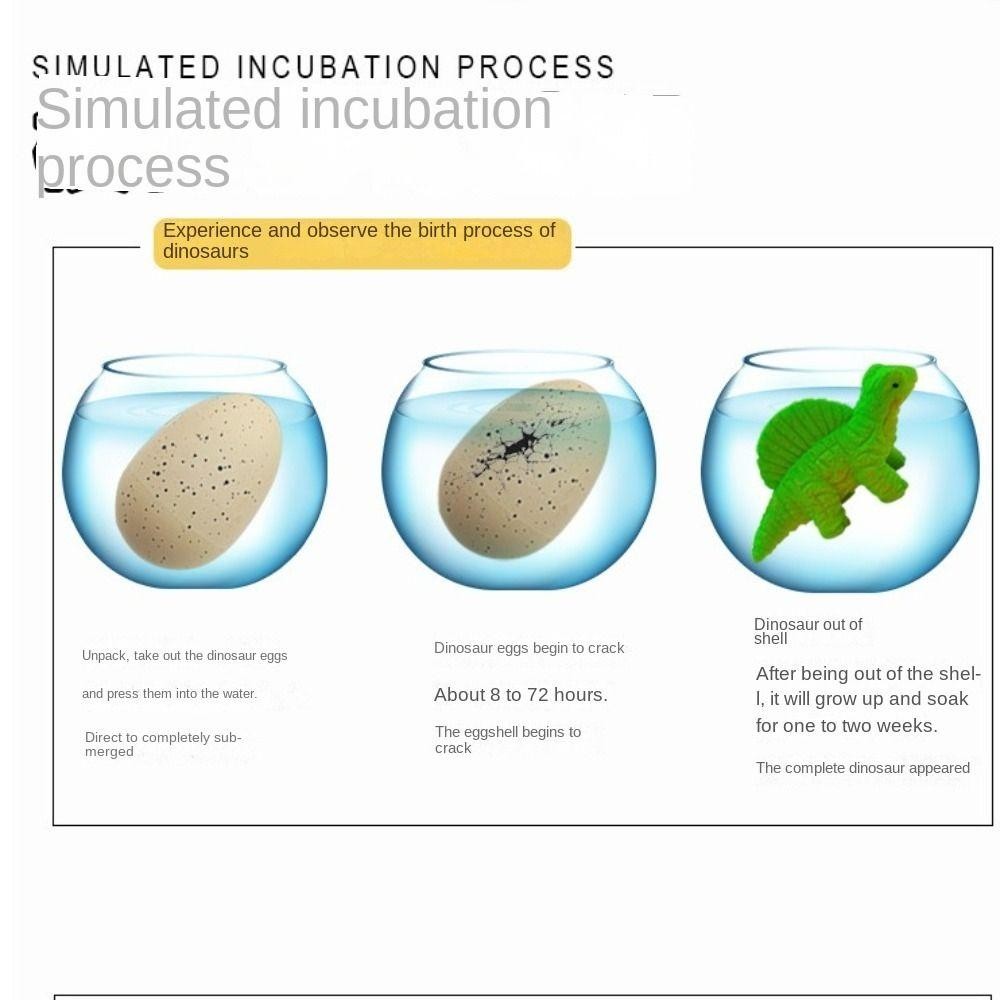 SIMULATED INCUBATION PROCESS

Simulated incubation process

Experience and observe the birth process of dinosaurs

Unpack, take out the dinosaur eggs

and press them into the water.

Direct to completely submerged

Dinosaur eggs begin to crack

About 8 to 72 hours.

The eggshell begins to crack

Dinosaur out of shell

After being out of the shell, it will grow up and soak for one to two weeks.

The complete dinosaur appeared